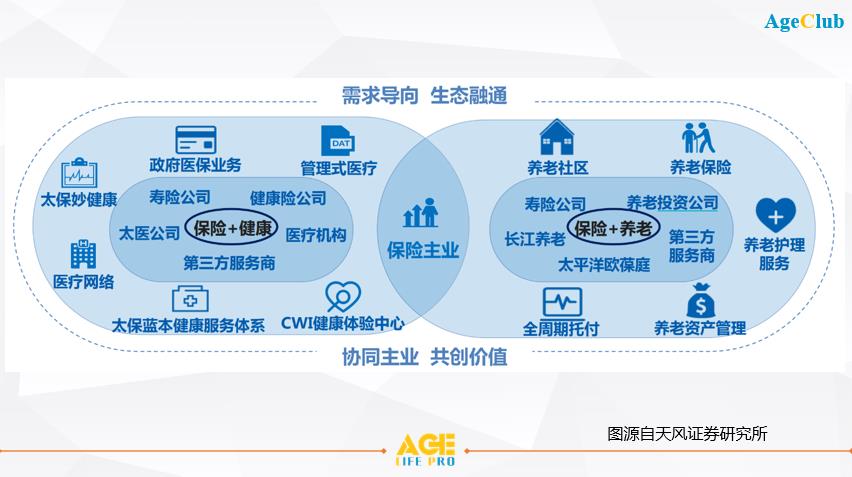 AgeClub

需求导向 生态融通

政府医保业务

DAT
管理式医疗

太保妙健康

寿险公司
健康险公司
太医公司
保险+健康
医疗机构
第三方服务商

医疗网络

太保蓝本健康服务体系

CWI健康体验中心

保险主业

养老社区

养老保险

寿险公司
养老投资公司
长江养老
保险+养老
第三方服务商
太平洋欧葆庭

养老护理服务

全周期托付

养老资产管理

协同主业 共创价值

图源自天风证券研究所

AGE LIFE PRO